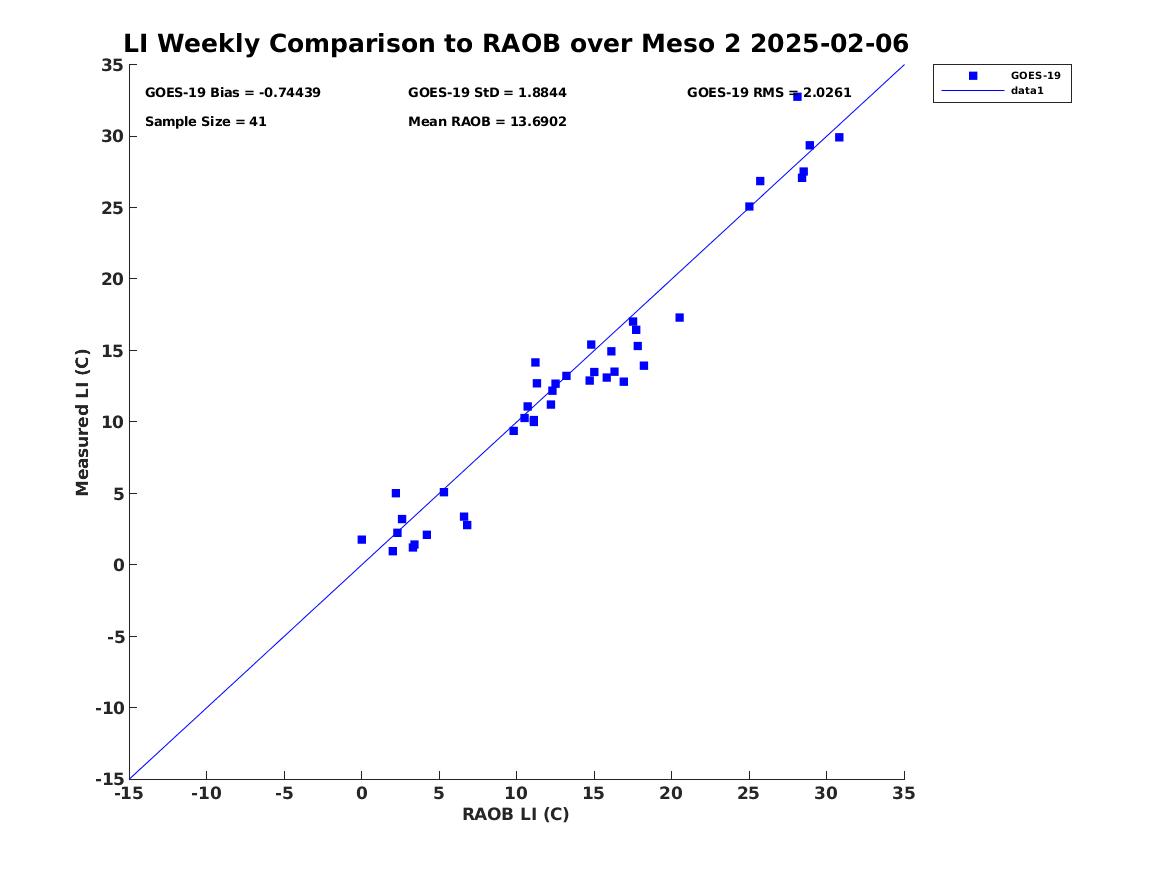 LI Weekly Comparison to RAOB over Meso 2 2025-02-06

GOES-19 Bias = -0.74439
GOES-19 StD = 1.8844
GOES-19 RMS = 2.0261
Sample Size = 41
Mean RAOB = 13.6902

GOES-19
data1

Measured LI (C)

35
30
25
20
15
10
5
0
-5
-10
-15

-15 -10 -5 0 5 10 15 20 25 30 35

RAOB LI (C)